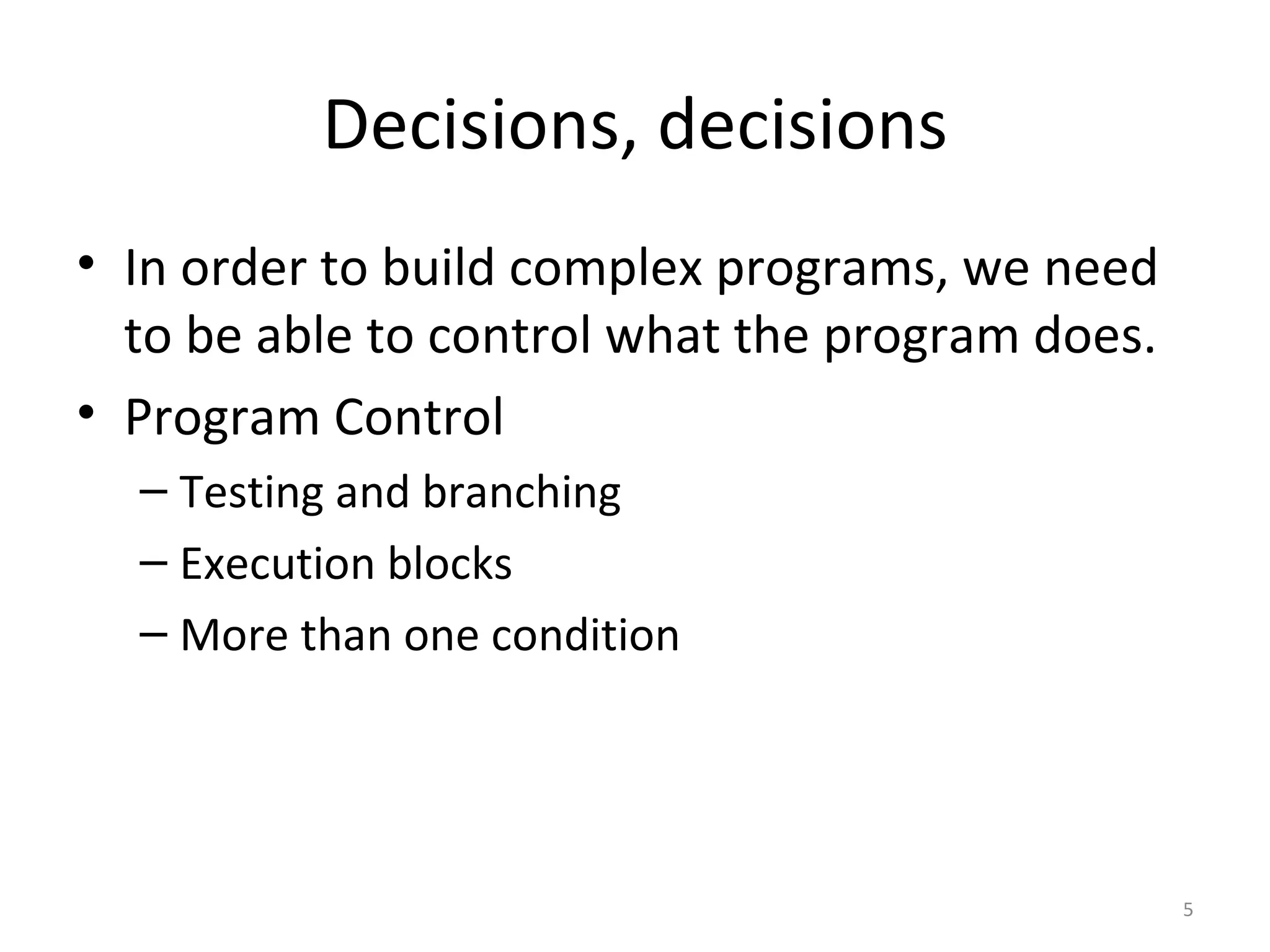 Decisions, decisions

• In order to build complex programs, we need to be able to control what the program does.
• Program Control
  – Testing and branching
  – Execution blocks
  – More than one condition

5